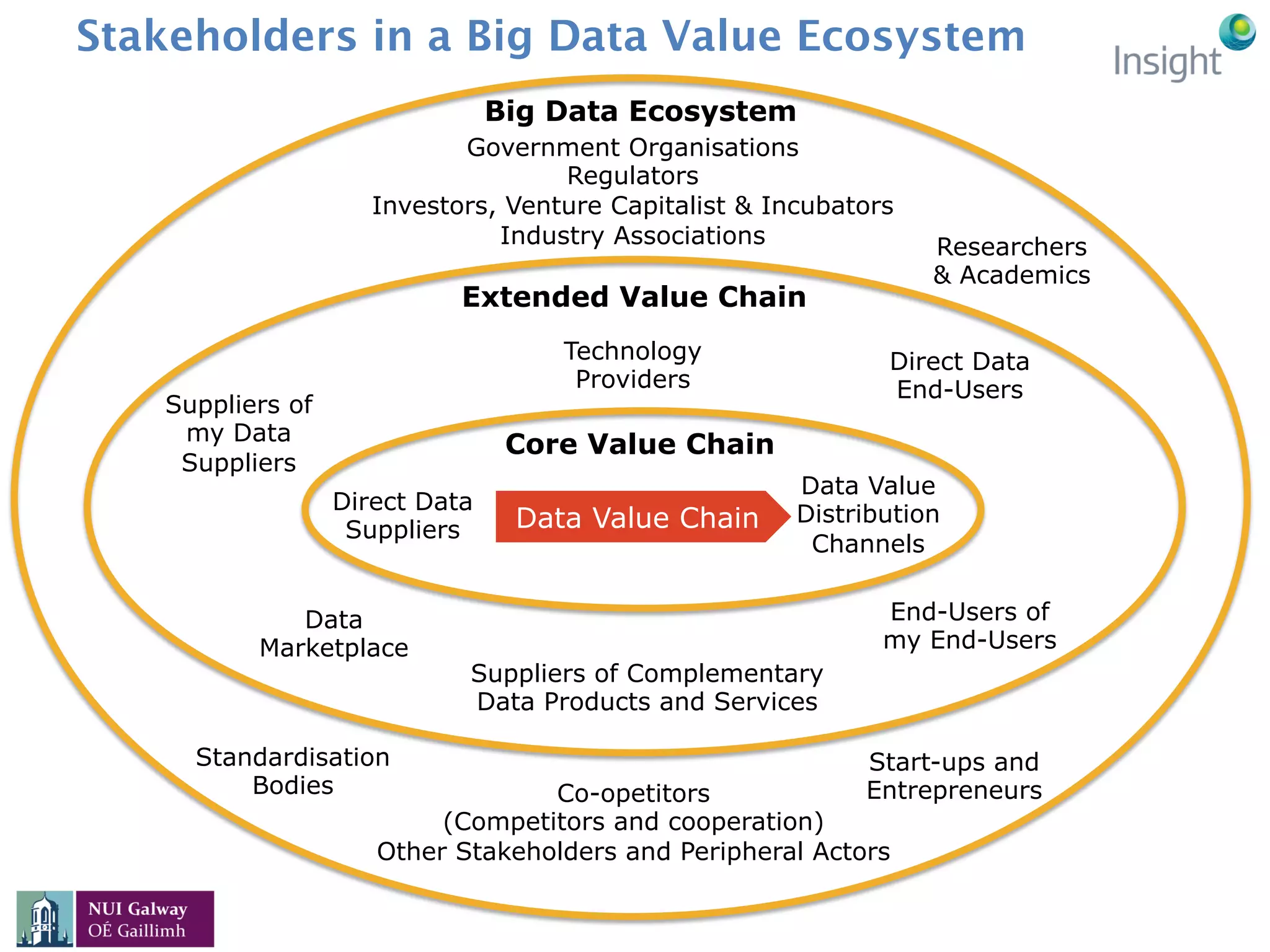 Stakeholders in a Big Data Value Ecosystem

Insight

Big Data Ecosystem
Government Organisations
Regulators
Investors, Venture Capitalist & Incubators
Industry Associations

Researchers & Academics

Extended Value Chain

Technology Providers

Direct Data End-Users

Suppliers of my Data Suppliers

Core Value Chain

Direct Data Suppliers

Data Value Chain

Data Value Distribution Channels

Data Marketplace

End-Users of my End-Users

Suppliers of Complementary Data Products and Services

Standardisation Bodies

Start-ups and Entrepreneurs

Co-opetitors
(Competitors and cooperation)
Other Stakeholders and Peripheral Actors

NUI Galway
OÉ Gaillimh